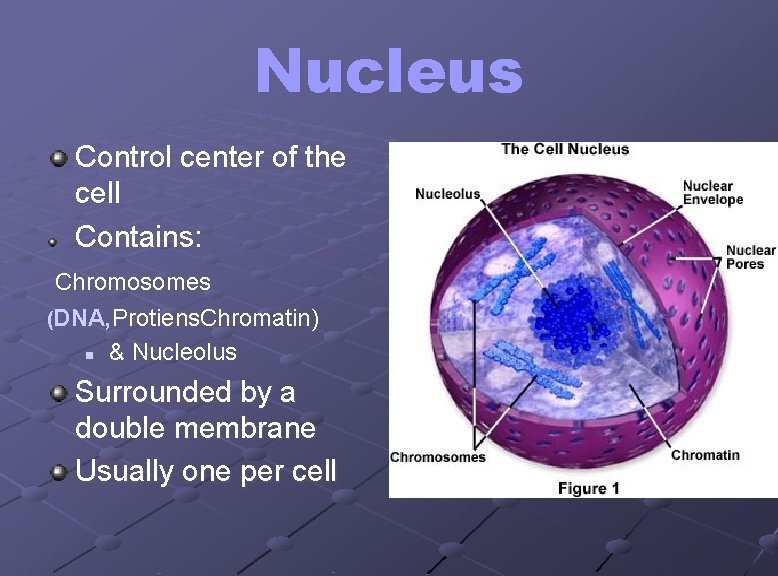 Nucleus

Control center of the cell

Contains:

Chromosomes

(DNA,ProtiensChromatin)

& Nucleolus

Surrounded by a double membrane

Usually one per cell

The Cell Nucleus

Nucleolus

Nuclear Envelope

Nuclear Pores

Chromosomes

Chromatin

Figure 1